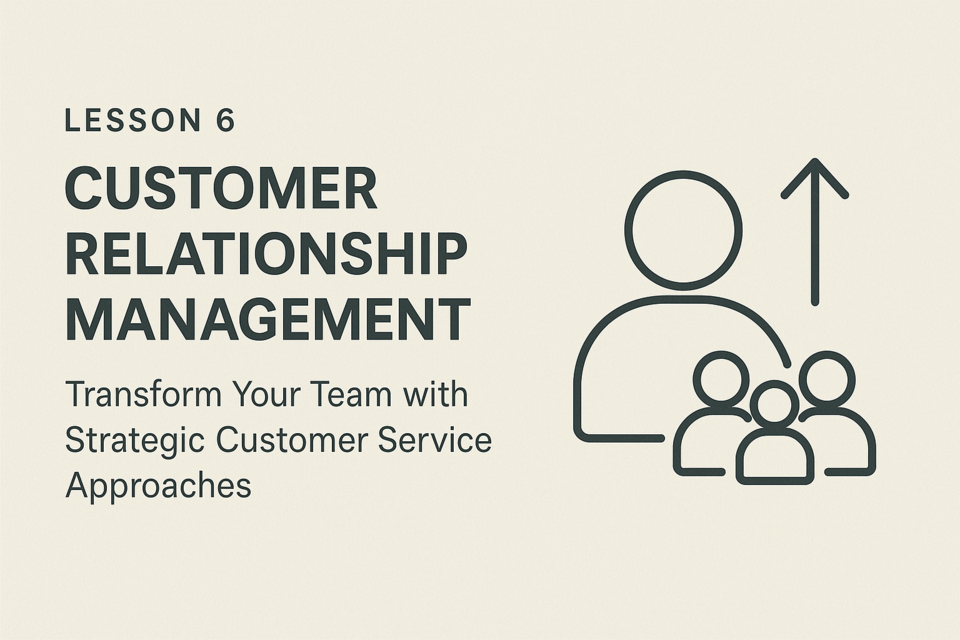 LESSON 6

CUSTOMER RELATIONSHIP MANAGEMENT

Transform Your Team with Strategic Customer Service Approaches